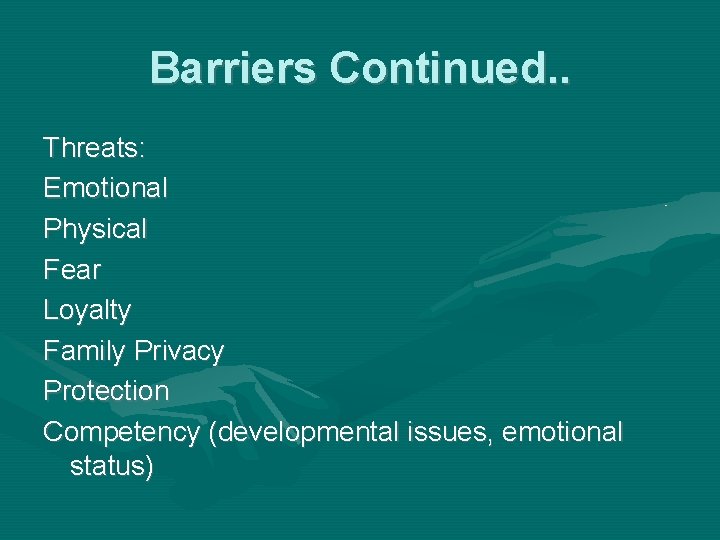 Barriers Continued..

Threats:
Emotional
Physical
Fear
Loyalty
Family Privacy
Protection
Competency (developmental issues, emotional status)